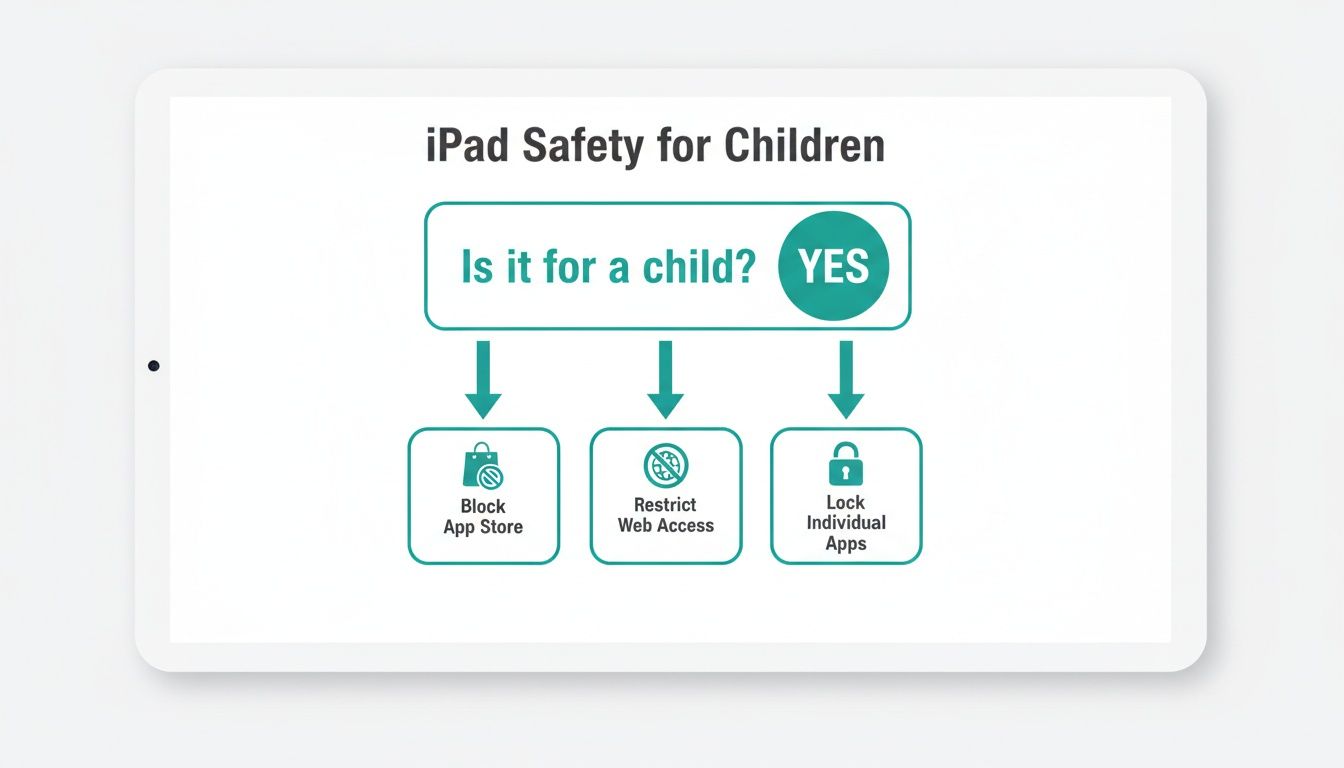 iPad Safety for Children

Is it for a child? YES

Block App Store

Restrict Web Access

Lock Individual Apps